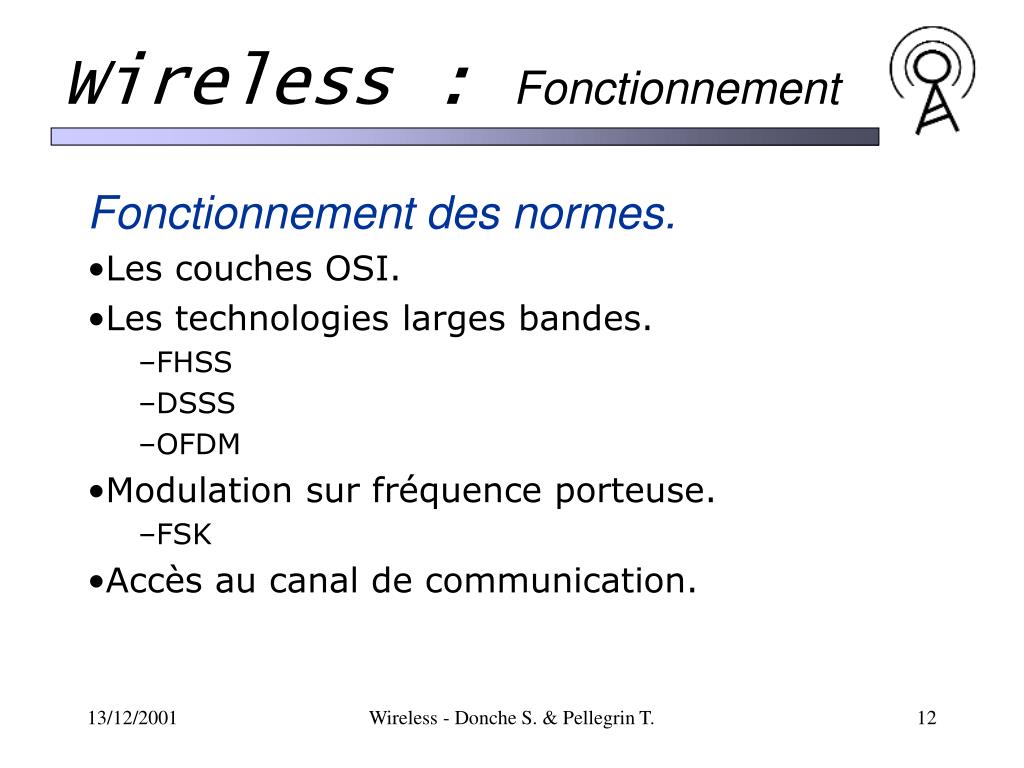 Wireless : Fonctionnement

Fonctionnement des normes.

•Les couches OSI.

•Les technologies larges bandes.

–FHSS

–DSSS

–OFDM

•Modulation sur fréquence porteuse.

–FSK

•Accès au canal de communication.

13/12/2001 Wireless - Donche S. & Pellegrin T. 12